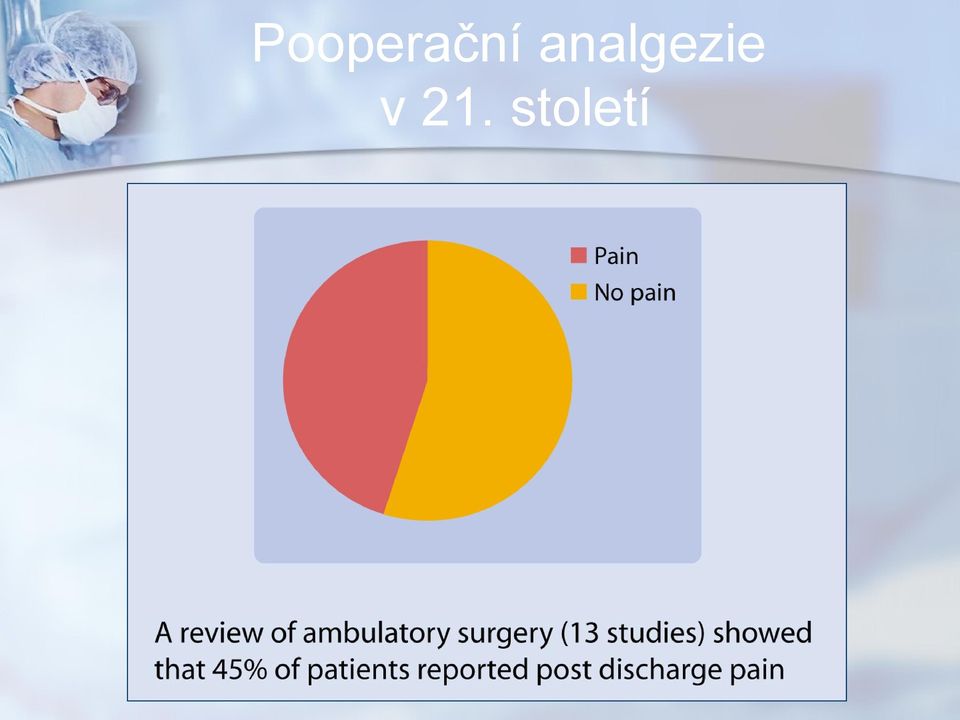 Pooperační analgezie v 21. století

Pain
No pain

A review of ambulatory surgery (13 studies) showed that 45% of patients reported post discharge pain